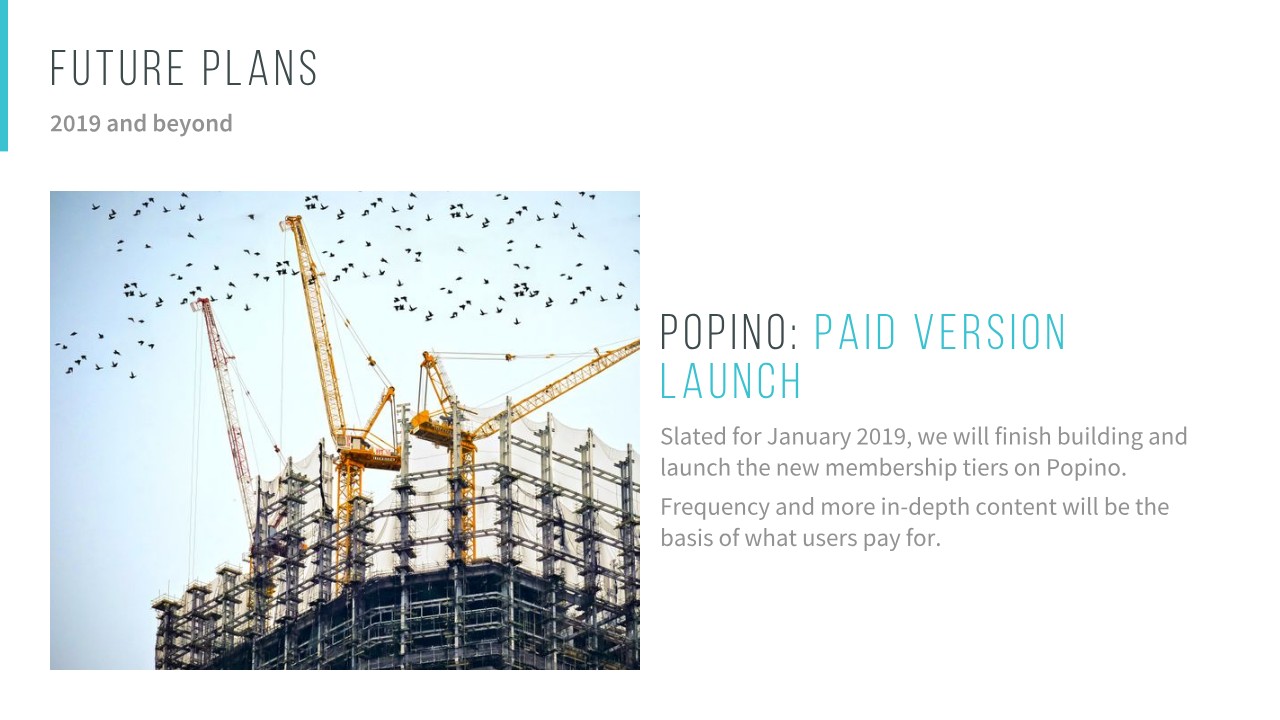 FUTURE PLANS
2019 and beyond

POPINO: PAID VERSION LAUNCH

Slated for January 2019, we will finish building and launch the new membership tiers on Popino.

Frequency and more in-depth content will be the basis of what users pay for.